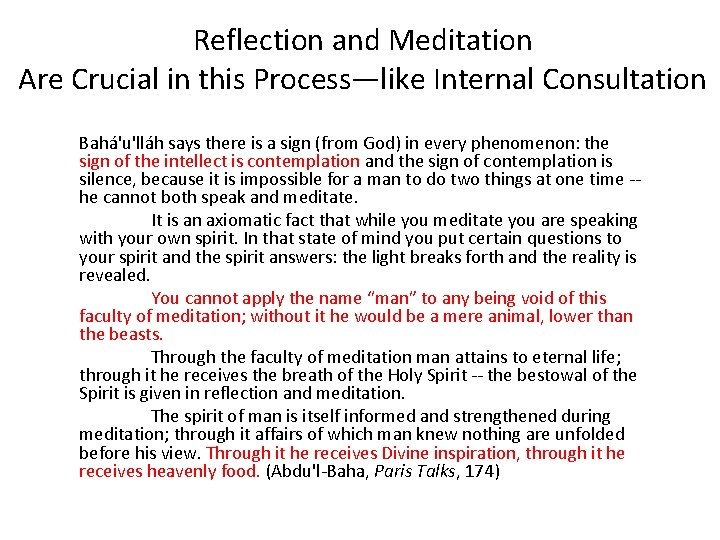 Reflection and Meditation
Are Crucial in this Process—like Internal Consultation

Bahá'u'lláh says there is a sign (from God) in every phenomenon: the sign of the intellect is contemplation and the sign of contemplation is silence, because it is impossible for a man to do two things at one time -- he cannot both speak and meditate.

It is an axiomatic fact that while you meditate you are speaking with your own spirit. In that state of mind you put certain questions to your spirit and the spirit answers: the light breaks forth and the reality is revealed.

You cannot apply the name "man" to any being void of this faculty of meditation; without it he would be a mere animal, lower than the beasts.

Through the faculty of meditation man attains to eternal life; through it he receives the breath of the Holy Spirit -- the bestowal of the Spirit is given in reflection and meditation.

The spirit of man is itself informed and strengthened during meditation; through it affairs of which man knew nothing are unfolded before his view. Through it he receives Divine inspiration, through it he receives heavenly food. (Abdu'l-Baha, Paris Talks, 174)